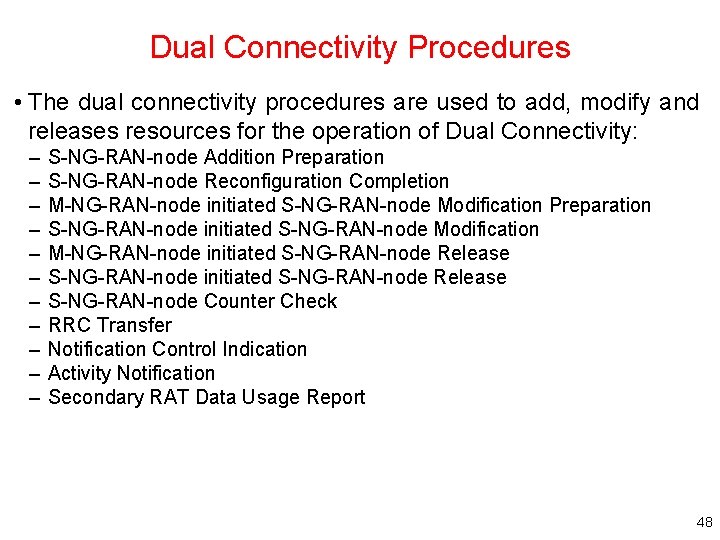 Dual Connectivity Procedures

• The dual connectivity procedures are used to add, modify and releases resources for the operation of Dual Connectivity:
– S-NG-RAN-node Addition Preparation
– S-NG-RAN-node Reconfiguration Completion
– M-NG-RAN-node initiated S-NG-RAN-node Modification Preparation
– S-NG-RAN-node initiated S-NG-RAN-node Modification
– M-NG-RAN-node initiated S-NG-RAN-node Release
– S-NG-RAN-node initiated S-NG-RAN-node Release
– S-NG-RAN-node Counter Check
– RRC Transfer
– Notification Control Indication
– Activity Notification
– Secondary RAT Data Usage Report

48